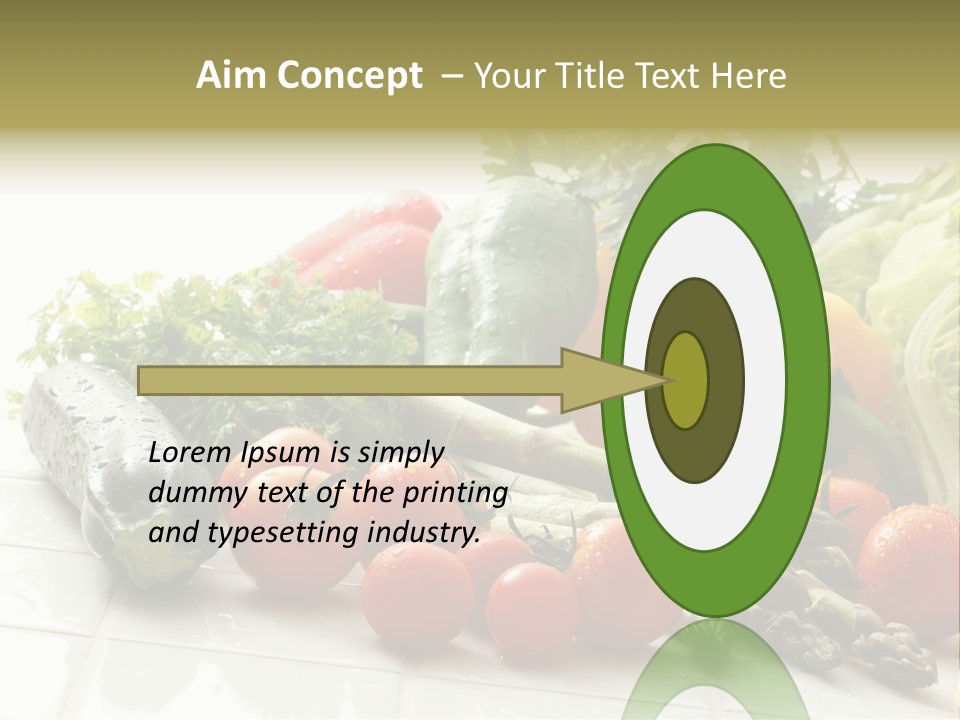 Aim Concept – Your Title Text Here

Lorem Ipsum is simply dummy text of the printing and typesetting industry.